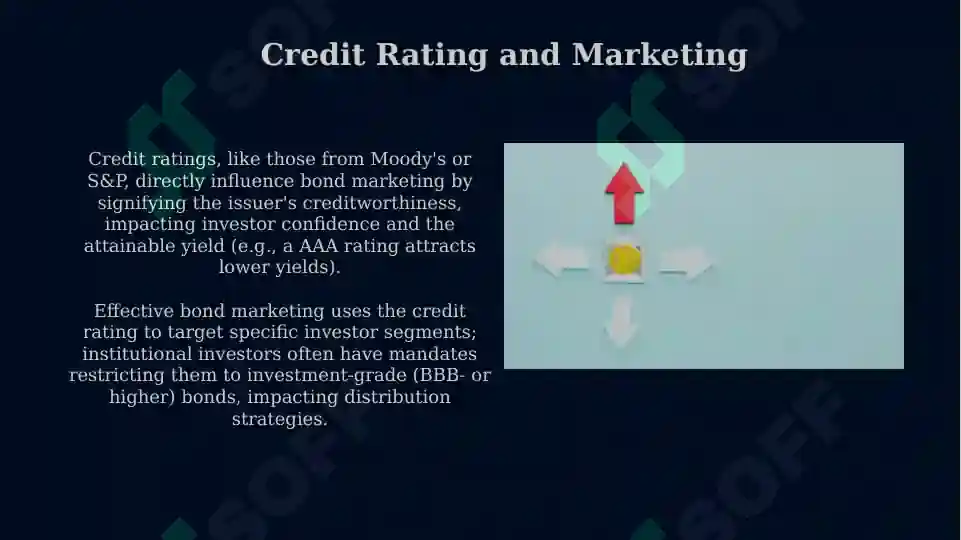 Credit Rating and Marketing

Credit ratings, like those from Moody's or S&P, directly influence bond marketing by signifying the issuer's creditworthiness, impacting investor confidence and the attainable yield (e.g., a AAA rating attracts lower yields).

Effective bond marketing uses the credit rating to target specific investor segments; institutional investors often have mandates restricting them to investment-grade (BBB- or higher) bonds, impacting distribution strategies.

SOFF